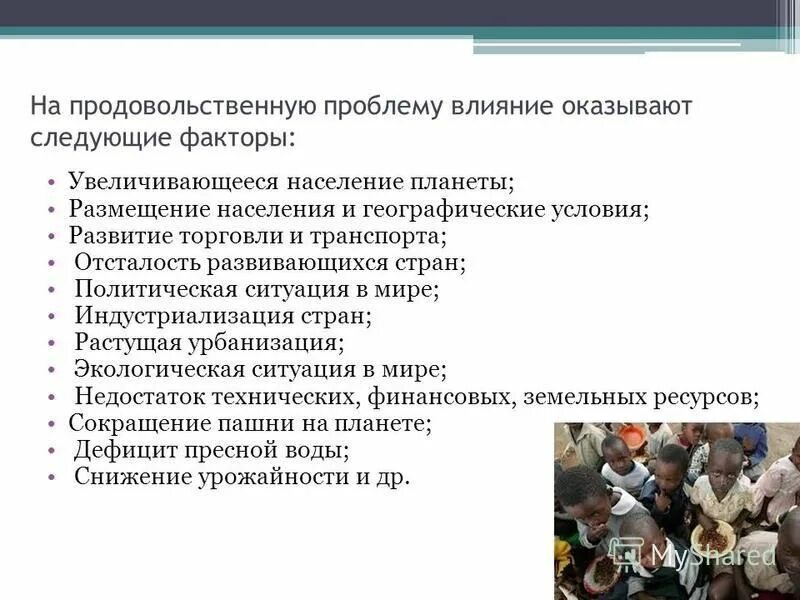 На продовольственную проблему влияние оказывают следующие факторы:

• Увеличивающееся население планеты;
• Размещение населения и географические условия;
• Развитие торговли и транспорта;
• Отсталость развивающихся стран;
• Политическая ситуация в мире;
• Индустриализация стран;
• Растущая урбанизация;
• Экологическая ситуация в мире;
• Недостаток технических, финансовых, земельных ресурсов;
• Сокращение пашни на планете;
• Дефицит пресной воды;
• Снижение урожайности и др.

MyShared